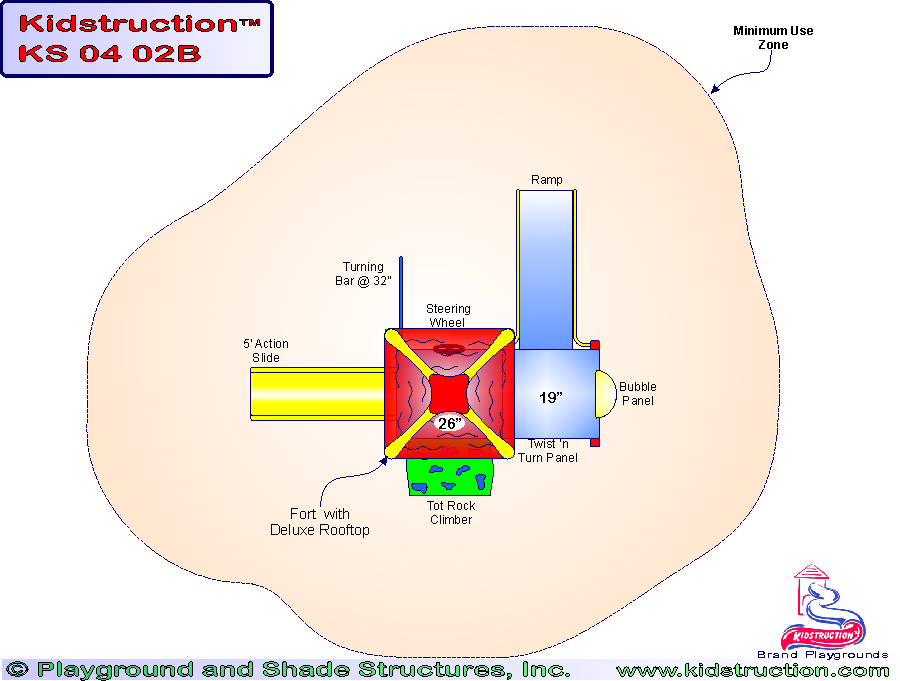 Kidstruction™
KS 04 02B

Minimum Use Zone

Ramp

Turning Bar @ 32"

Steering Wheel

5' Action Slide

19"

Bubble Panel

26"

Twist 'n Turn Panel

Fort with Deluxe Rooftop

Tot Rock Climber

KIDSTRUCTION
Brand Playgrounds

© Playground and Shade Structures, Inc.

www.kidstruction.com